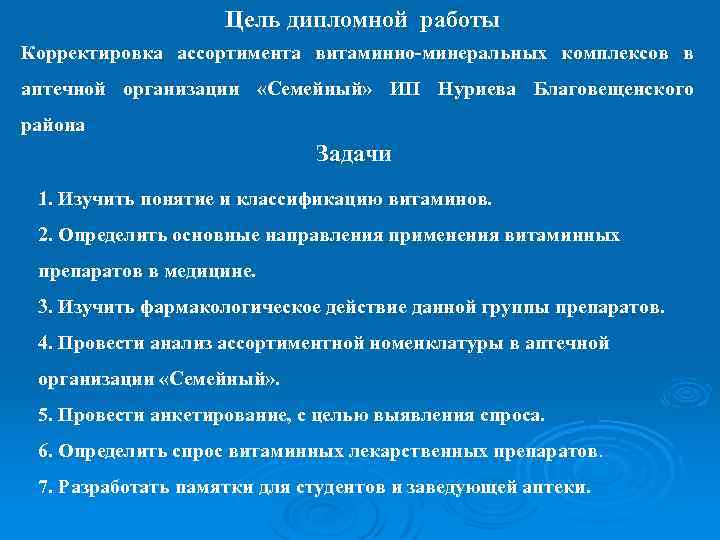 Цель дипломной работы

Корректировка ассортимента витаминно-минеральных комплексов в аптечной организации «Семейный» ИП Нуриева Благовещенского района

Задачи

1. Изучить понятие и классификацию витаминов.

2. Определить основные направления применения витаминных препаратов в медицине.

3. Изучить фармакологическое действие данной группы препаратов.

4. Провести анализ ассортиментной номенклатуры в аптечной организации «Семейный».

5. Провести анкетирование, с целью выявления спроса.

6. Определить спрос витаминных лекарственных препаратов.

7. Разработать памятки для студентов и заведующей аптеки.